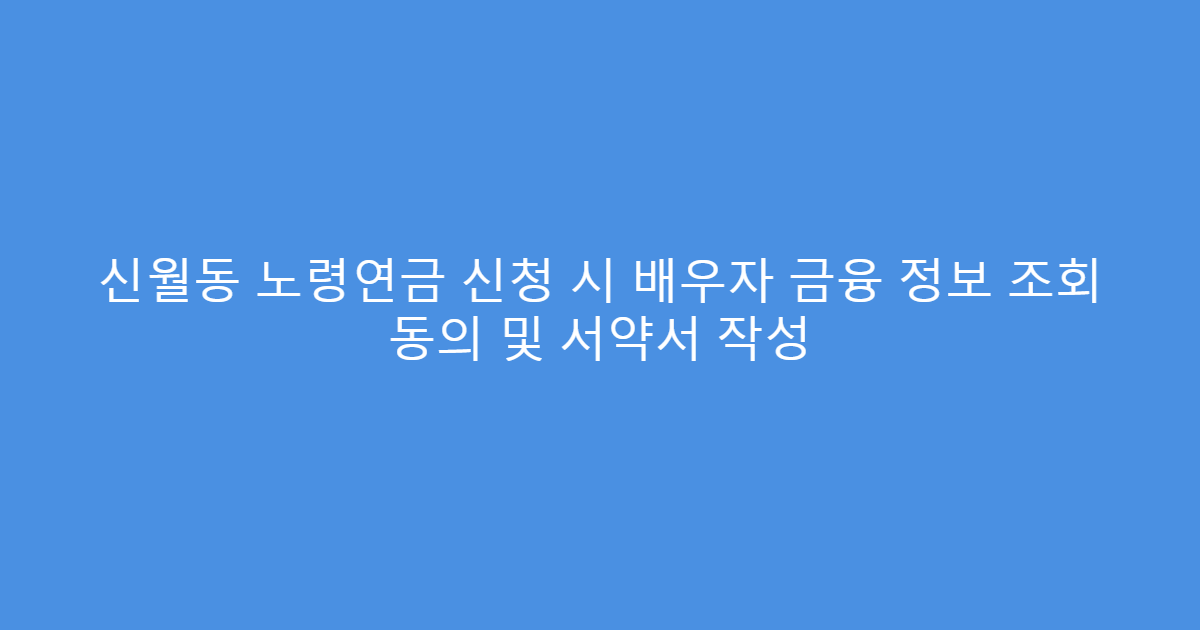 신월동 노령연금 신청 시 배우자 금융 정보 조회 동의 및 서약서 작성